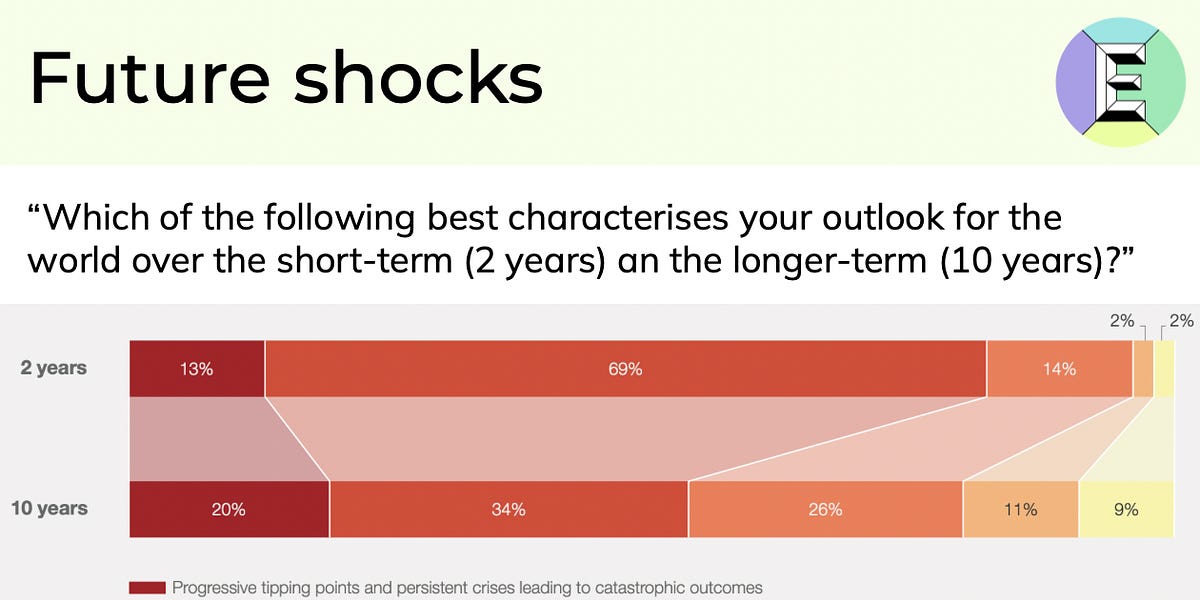 Future shocks

E

“Which of the following best characterises your outlook for the world over the short-term (2 years) an the longer-term (10 years)?”

2 years 13% 69% 14% 2% 2%

10 years 20% 34% 26% 11% 9%

Progressive tipping points and persistent crises leading to catastrophic outcomes